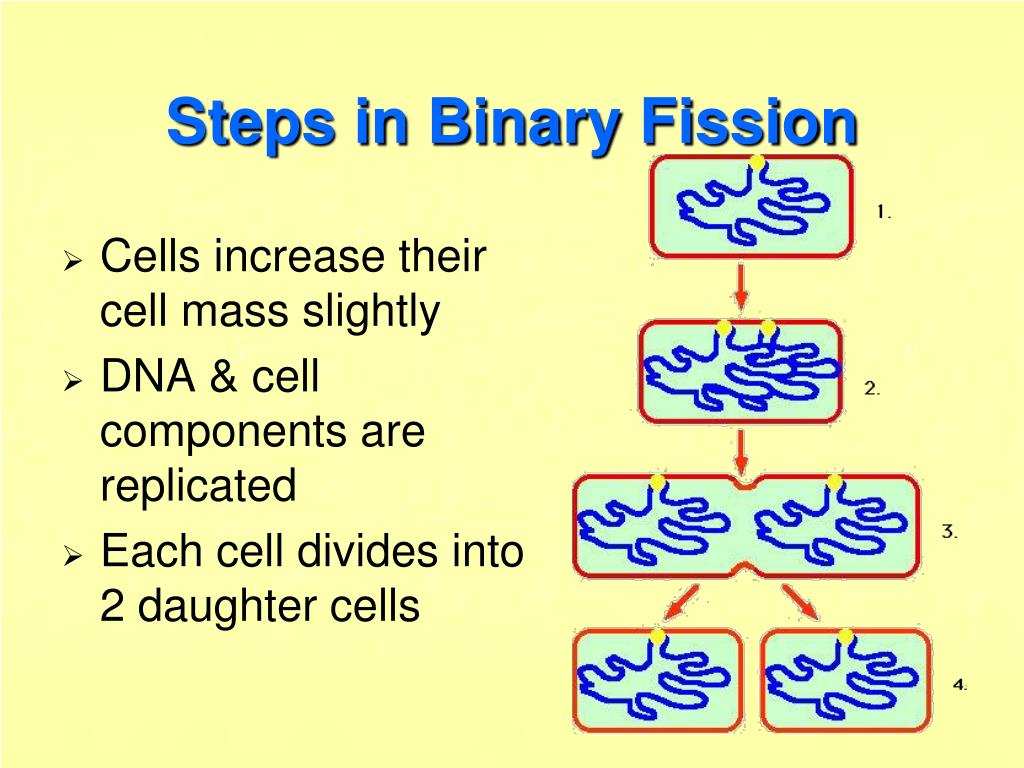 Steps in Binary Fission

➢ Cells increase their cell mass slightly
➢ DNA & cell components are replicated
➢ Each cell divides into 2 daughter cells

1.

2.

3.

4.